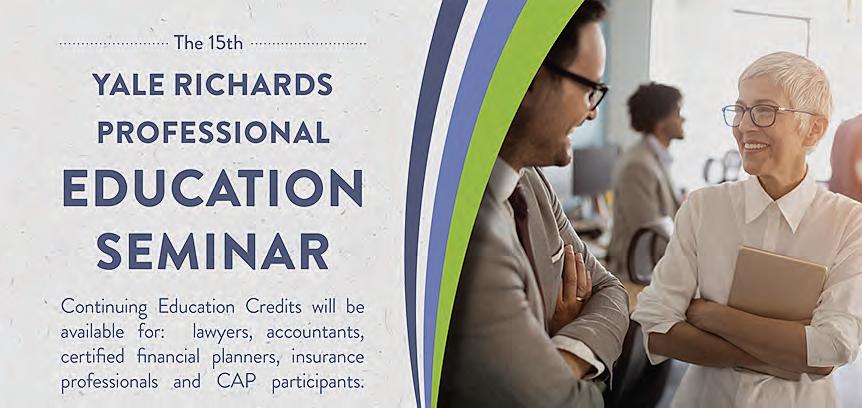 The 15th

YALE RICHARDS PROFESSIONAL EDUCATION SEMINAR

Continuing Education Credits will be available for: lawyers, accountants, certified financial planners, insurance professionals and CAP participants.